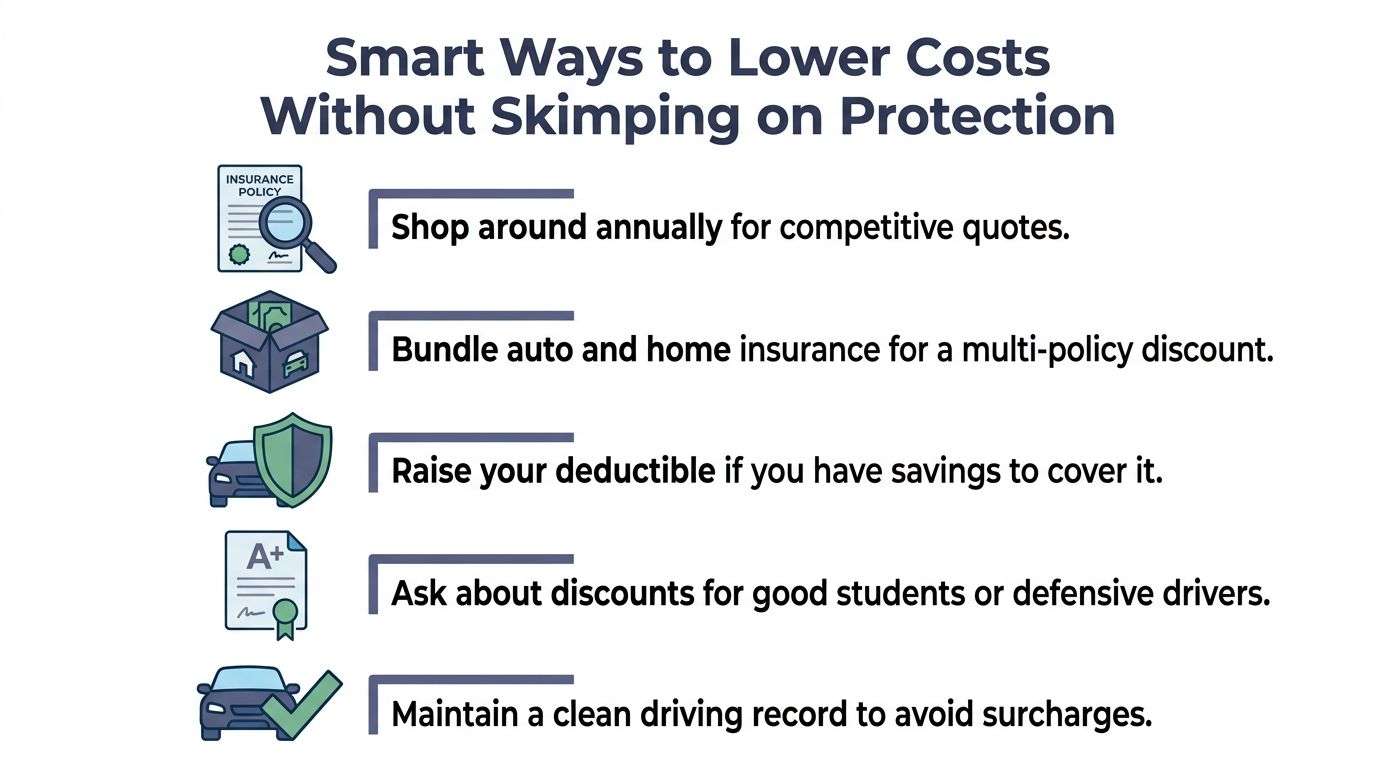 Smart Ways to Lower Costs Without Skimping on Protection

INSURANCE POLICY

Shop around annually for competitive quotes.

Bundle auto and home insurance for a multi-policy discount.

Raise your deductible if you have savings to cover it.

A+

Ask about discounts for good students or defensive drivers.

Maintain a clean driving record to avoid surcharges.